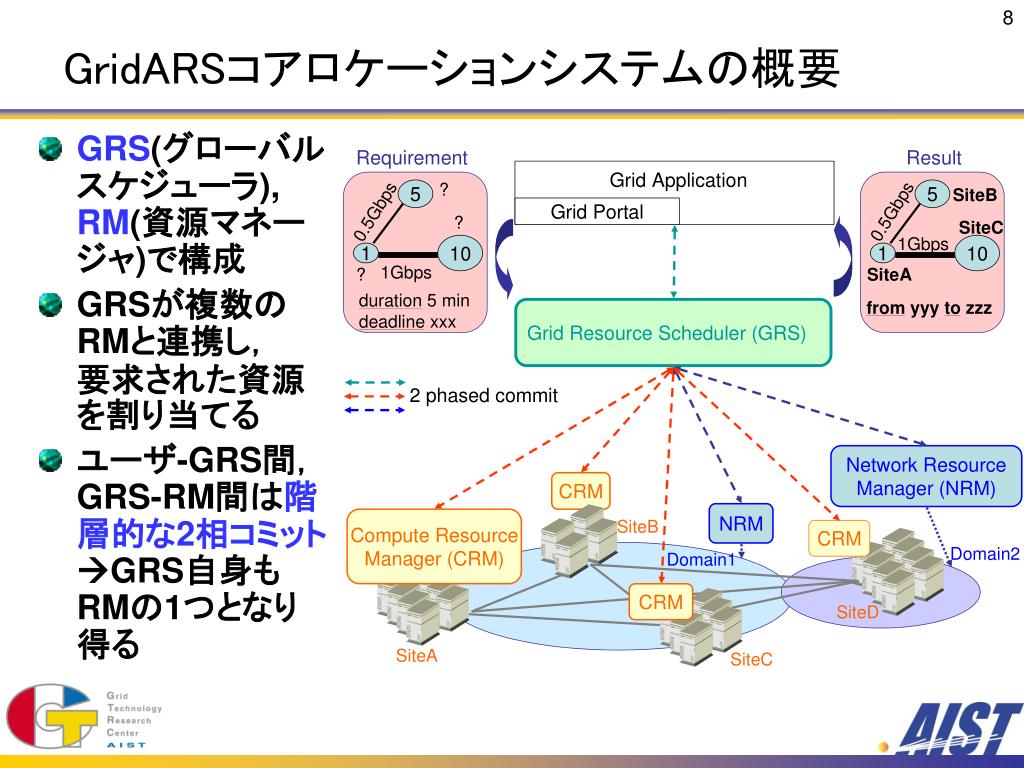 8

GridARSコアロケーションシステムの概要

GRS(グローバルスケジューラ), RM(資源マネージャ)で構成

GRSが複数のRMと連携し, 要求された資源を割り当てる

ユーザ-GRS間, GRS-RM間は階層的な2相コミット
→GRS自身もRMの1つとなり得る

Requirement
5
?
0.5Gbps
?
1
10
?
1Gbps
duration 5 min
deadline xxx

Grid Application
Grid Portal
Grid Resource Scheduler (GRS)

Result
5
SiteB
0.5Gbps
SiteC
1Gbps
1
10
SiteA
from yyy to zzz

2 phased commit

Network Resource Manager (NRM)
CRM
NRM
CRM
Compute Resource Manager (CRM)
SiteB
Domain1
Domain2
CRM
SiteD
SiteA
SiteC

Grid Technology Research Center AIST

AIST